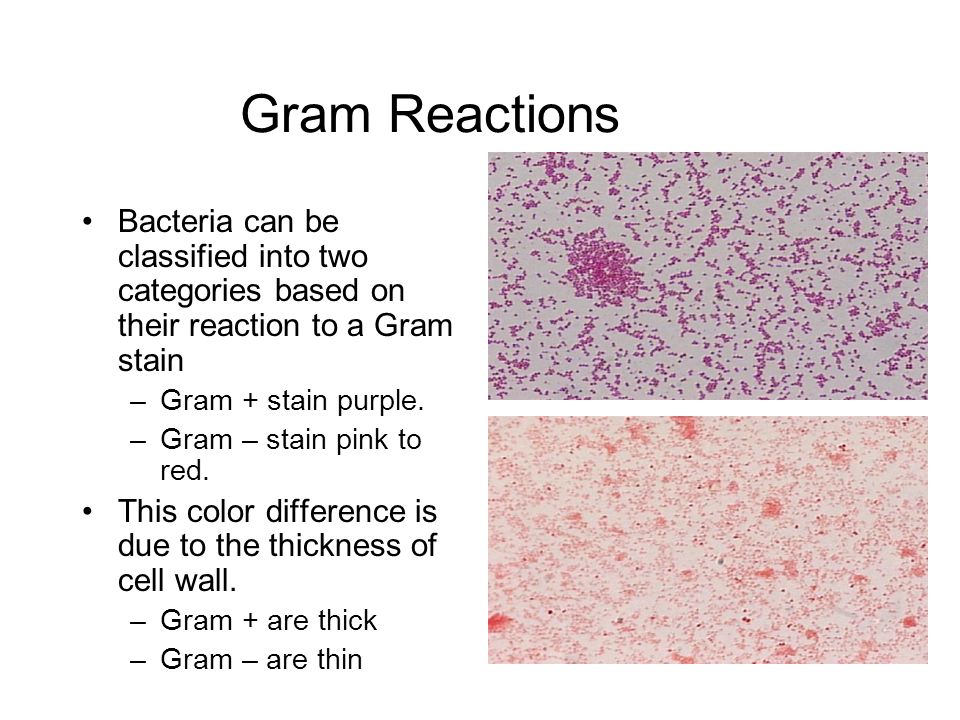 Gram Reactions

• Bacteria can be classified into two categories based on their reaction to a Gram stain
– Gram + stain purple.
– Gram – stain pink to red.
• This color difference is due to the thickness of cell wall.
– Gram + are thick
– Gram – are thin